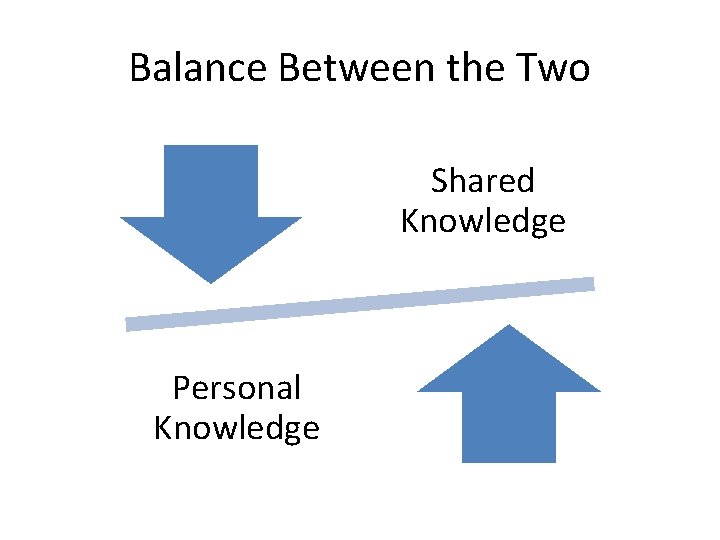 Balance Between the Two

Shared Knowledge

Personal Knowledge